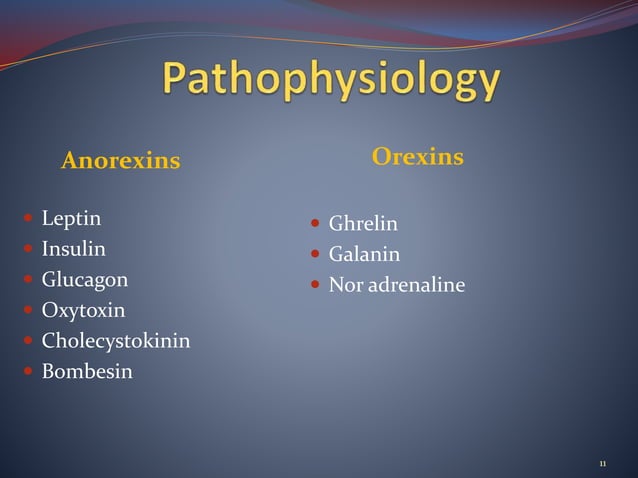 Pathophysiology

Anorexins

- Leptin
- Insulin
- Glucagon
- Oxytoxin
- Cholecystokinin
- Bombesin

Orexins

- Ghrelin
- Galanin
- Nor adrenaline

11